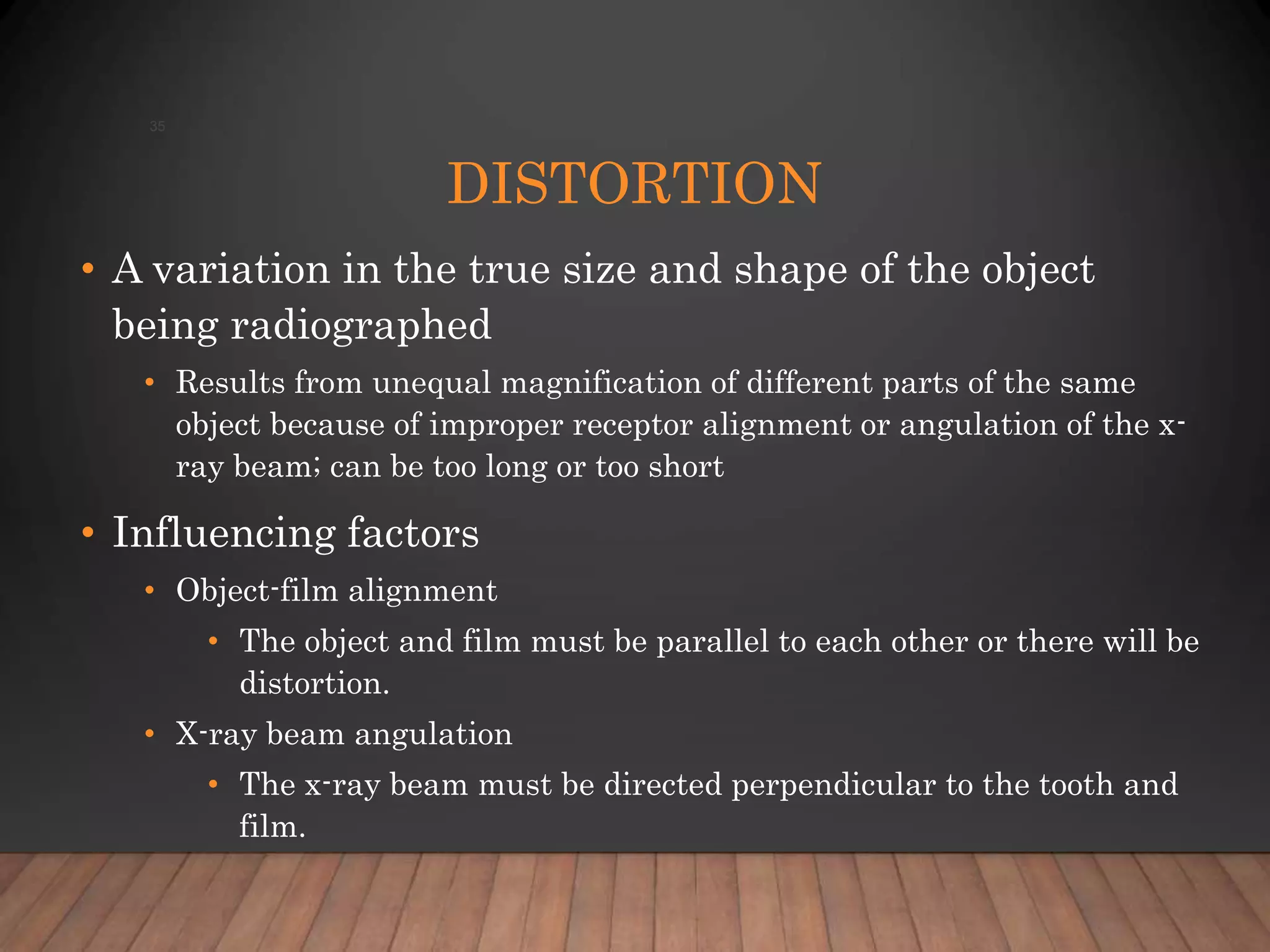 35

DISTORTION

• A variation in the true size and shape of the object being radiographed

• Results from unequal magnification of different parts of the same object because of improper receptor alignment or angulation of the x-ray beam; can be too long or too short

• Influencing factors

• Object-film alignment

• The object and film must be parallel to each other or there will be distortion.

• X-ray beam angulation

• The x-ray beam must be directed perpendicular to the tooth and film.